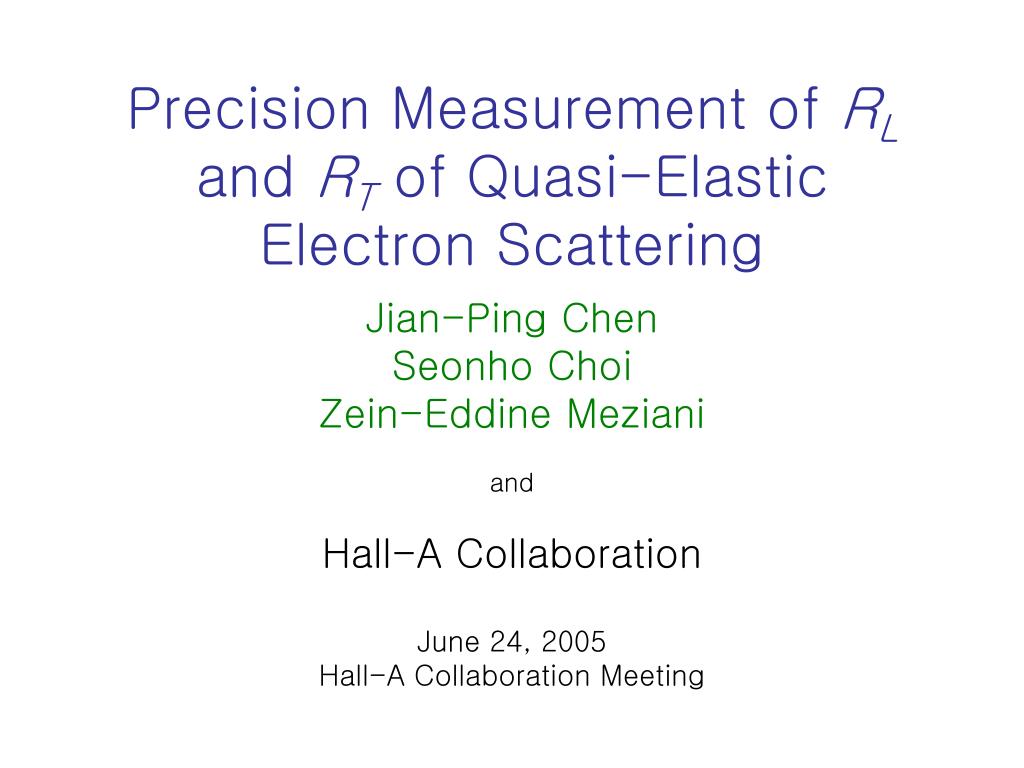 Precision Measurement of $R_L$ and $R_T$ of Quasi-Elastic Electron Scattering

Jian-Ping Chen
Seonho Choi
Zein-Eddine Meziani

and

Hall-A Collaboration

June 24, 2005
Hall-A Collaboration Meeting